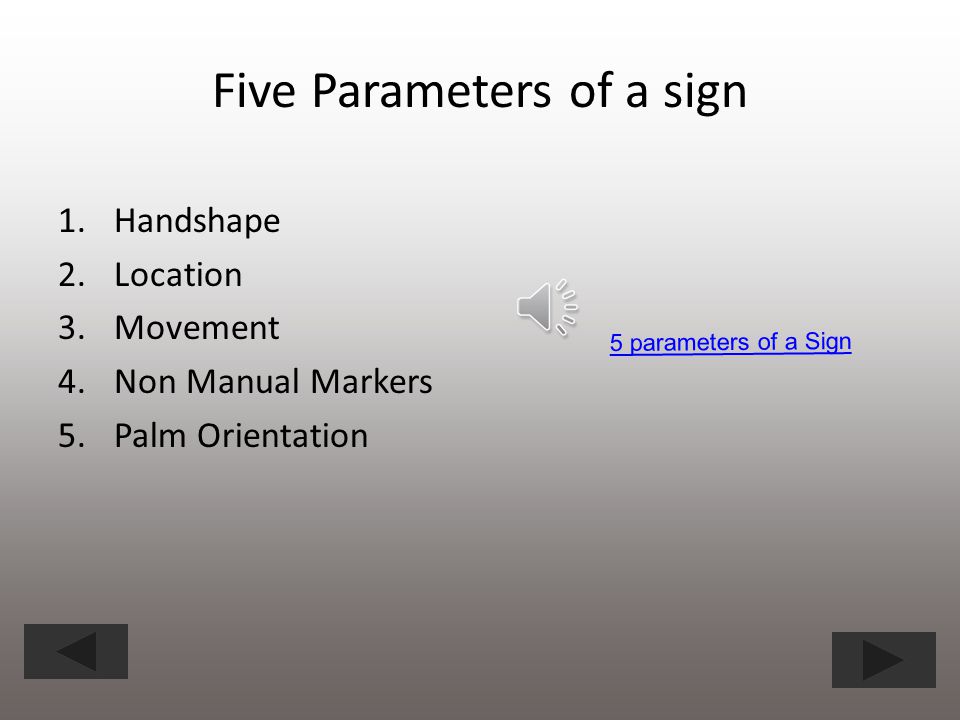 Five Parameters of a sign

1. Handshape
2. Location
3. Movement
4. Non Manual Markers
5. Palm Orientation

5 parameters of a Sign